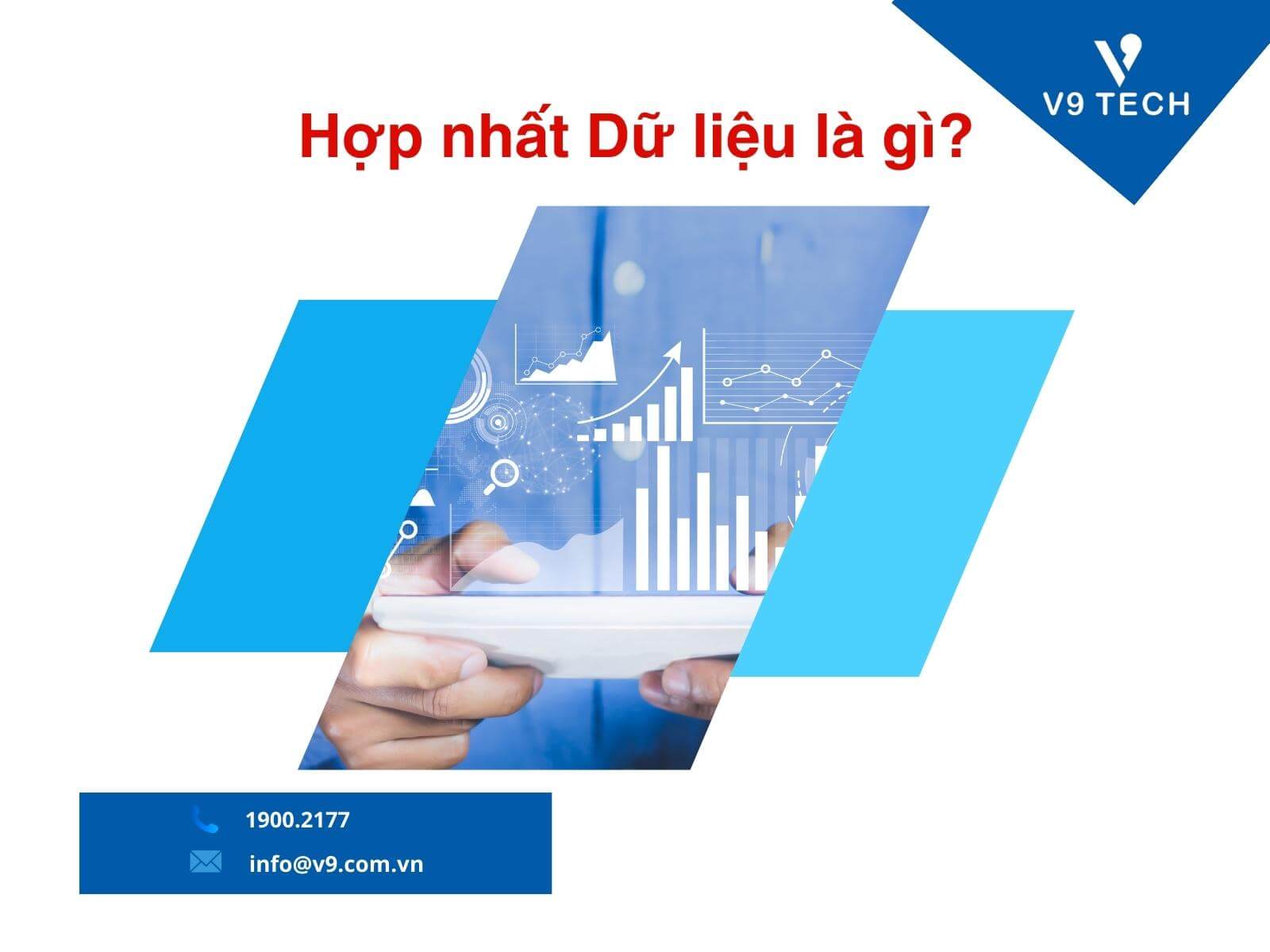 V9 TECH

Hợp nhất Dữ liệu là gì?

1900.2177

info@v9.com.vn